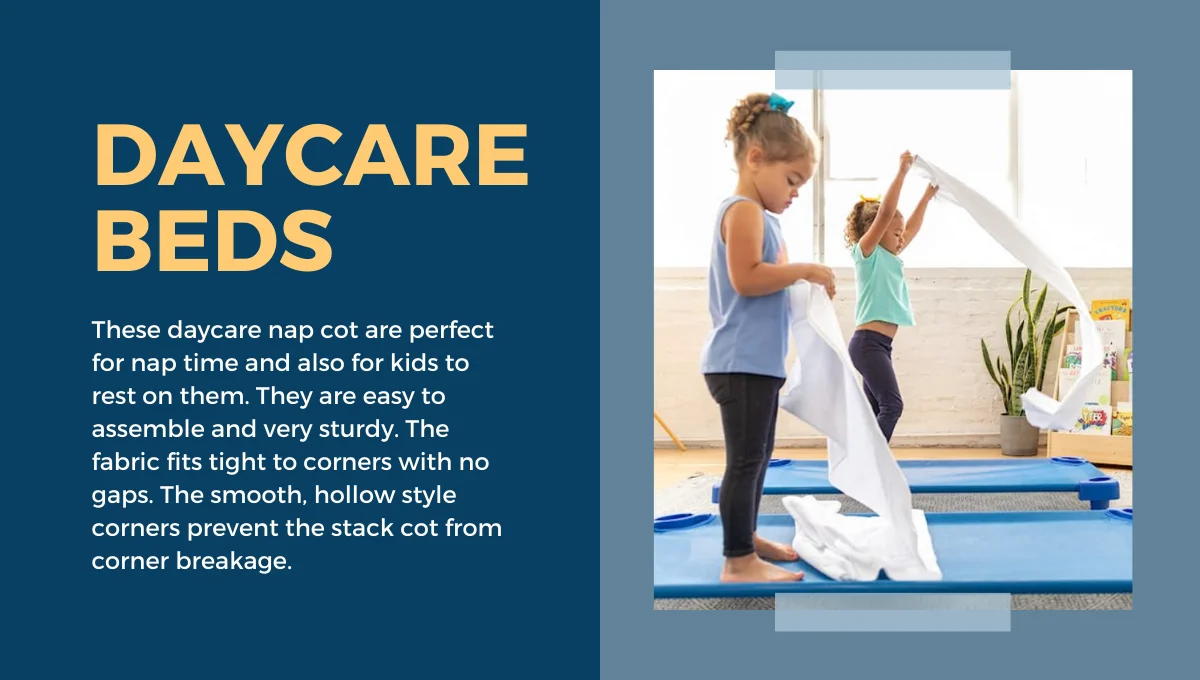 DAYCARE BEDS

These daycare nap cot are perfect for nap time and also for kids to rest on them. They are easy to assemble and very sturdy. The fabric fits tight to corners with no gaps. The smooth, hollow style corners prevent the stack cot from corner breakage.